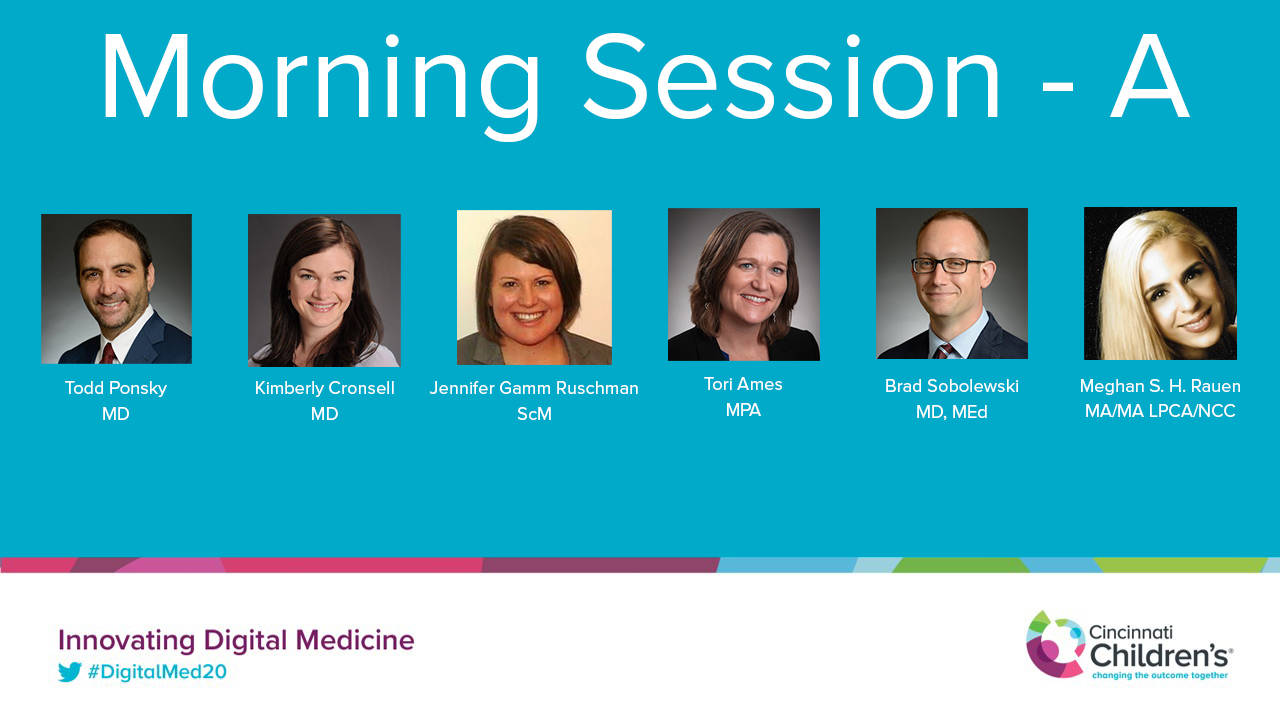 Morning Session - A

Todd Ponsky
MD

Kimberly Cronsell
MD

Jennifer Gamm Ruschman
ScM

Tori Ames
MPA

Brad Sobolewski
MD, MEd

Meghan S. H. Rauen
MA/MA LPCA/NCC

Innovating Digital Medicine
#DigitalMed20

Cincinnati Children's®
changing the outcome together